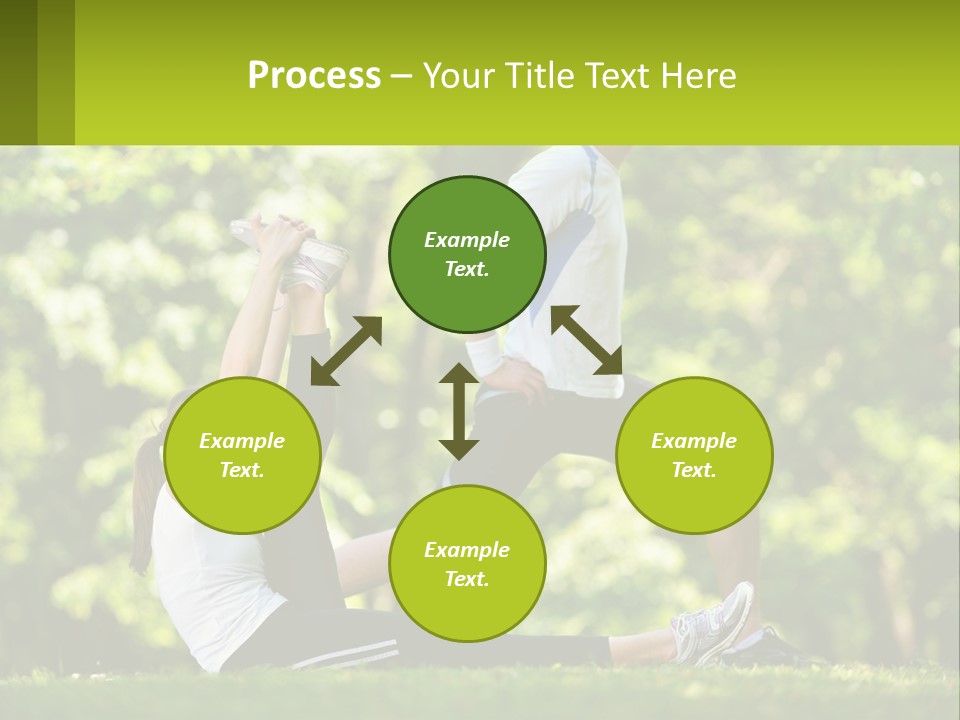 Process – Your Title Text Here

Example Text.

Example Text.

Example Text.

Example Text.